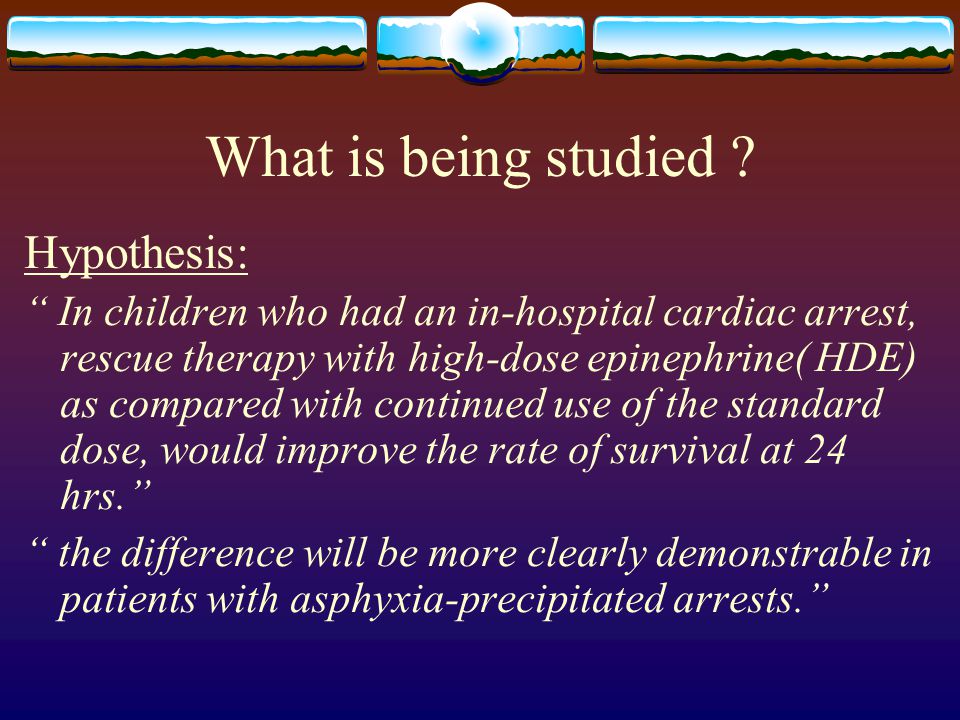 What is being studied ?

Hypothesis:

“ In children who had an in-hospital cardiac arrest, rescue therapy with high-dose epinephrine( HDE) as compared with continued use of the standard dose, would improve the rate of survival at 24 hrs.”

“ the difference will be more clearly demonstrable in patients with asphyxia-precipitated arrests.”